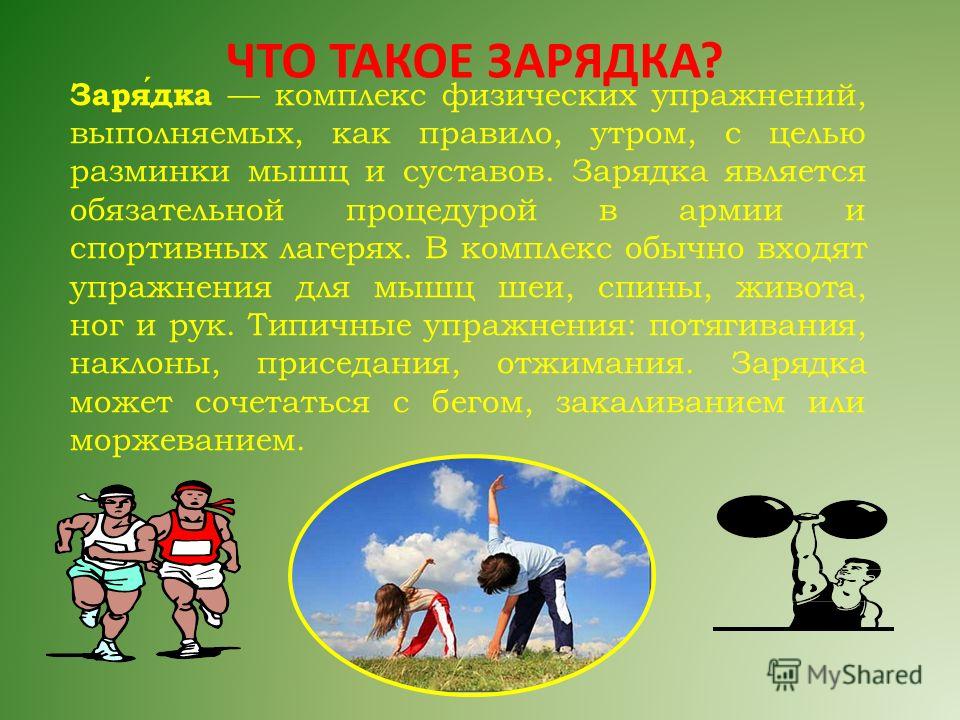 ЧТО ТАКОЕ ЗАРЯДКА?

Заря́дка — комплекс физических упражнений, выполняемых, как правило, утром, с целью разминки мышц и суставов. Зарядка является обязательной процедурой в армии и спортивных лагерях. В комплекс обычно входят упражнения для мышц шеи, спины, живота, ног и рук. Типичные упражнения: потягивания, наклоны, приседания, отжимания. Зарядка может сочетаться с бегом, закаливанием или моржеванием.

MyShared